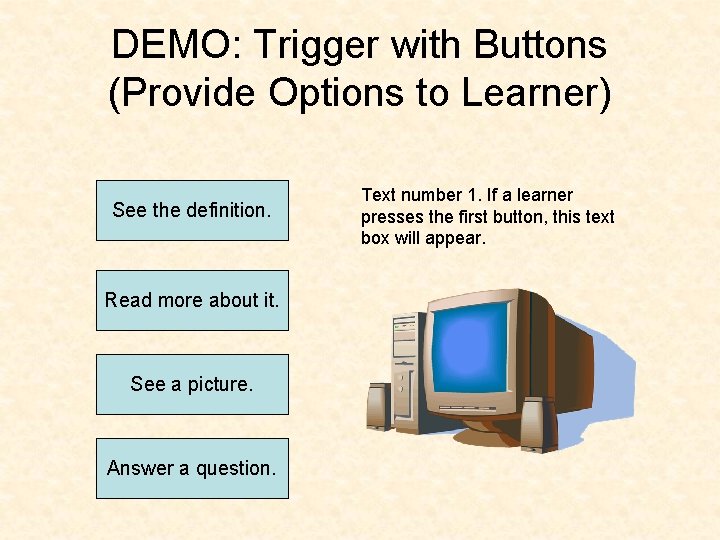 DEMO: Trigger with Buttons (Provide Options to Learner)

See the definition.

Read more about it.

See a picture.

Answer a question.

Text number 1. If a learner presses the first button, this text box will appear.